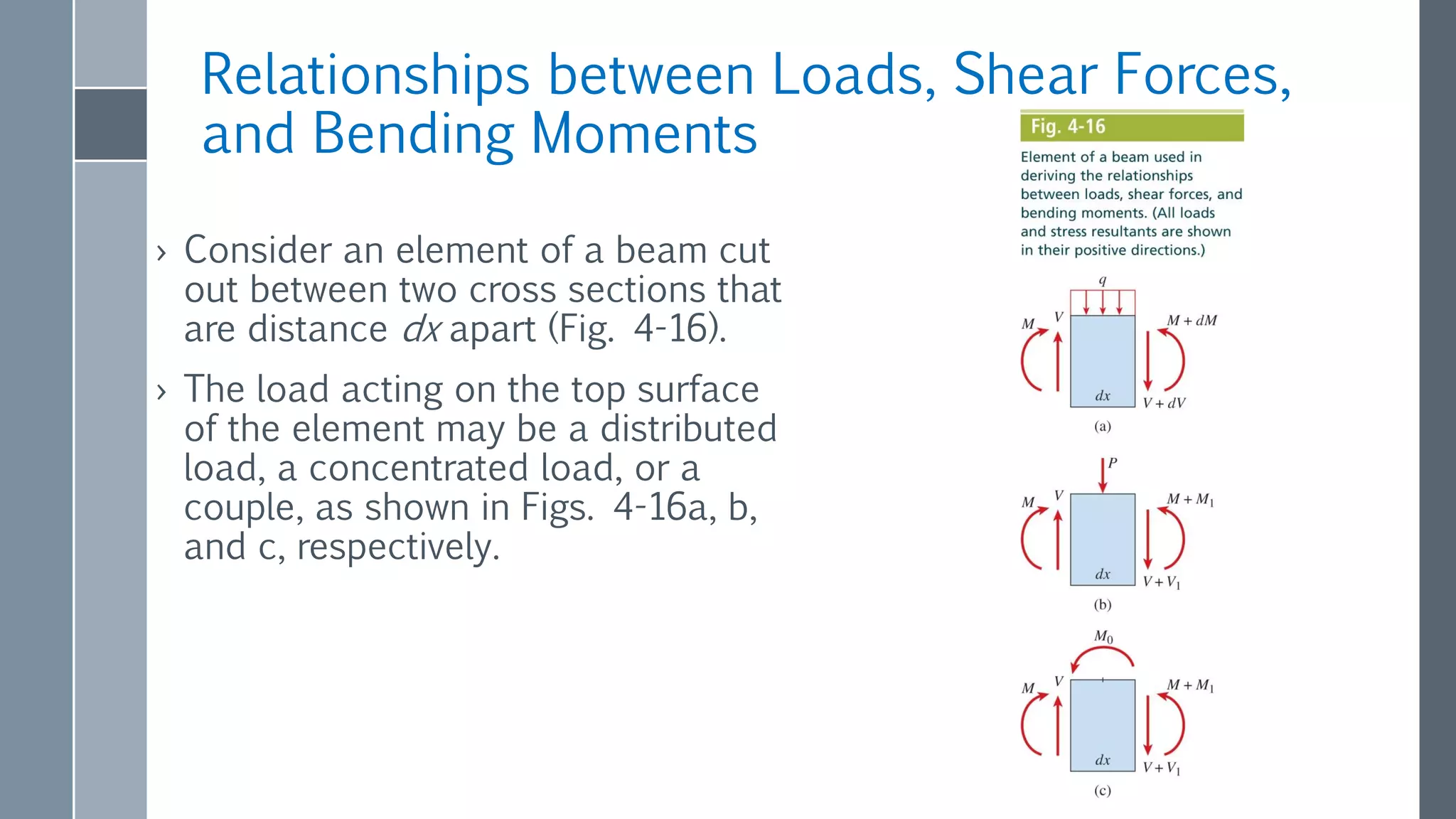 Relationships between Loads, Shear Forces, and Bending Moments

› Consider an element of a beam cut out between two cross sections that are distance $dx$ apart (Fig. 4-16).

› The load acting on the top surface of the element may be a distributed load, a concentrated load, or a couple, as shown in Figs. 4-16a, b, and c, respectively.

Fig. 4-16

Element of a beam used in deriving the relationships between loads, shear forces, and bending moments. (All loads and stress resultants are shown in their positive directions.)

$q$
$M$ $V$ $M + dM$
$dx$ $V + dV$
(a)

$P$
$M$ $V$ $M + M_1$
$dx$ $V + V_1$
(b)

$M_0$
$M$ $V$ $M + M_1$
$dx$ $V + V_1$
(c)